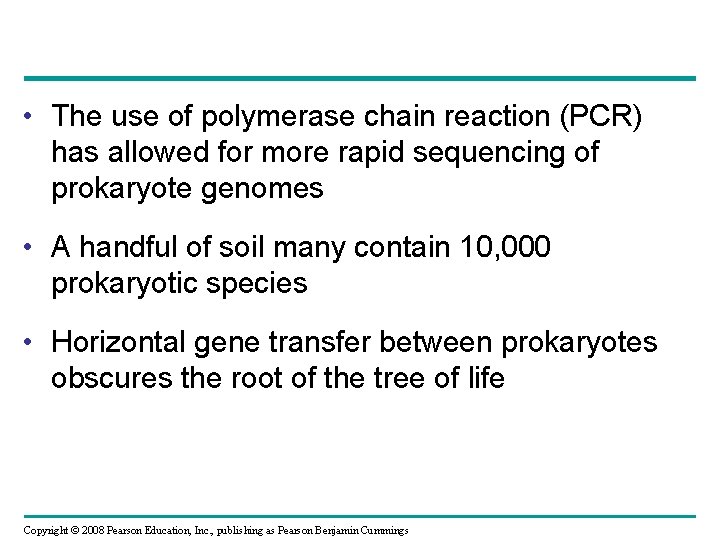 • The use of polymerase chain reaction (PCR) has allowed for more rapid sequencing of prokaryote genomes

• A handful of soil many contain 10,000 prokaryotic species

• Horizontal gene transfer between prokaryotes obscures the root of the tree of life

Copyright © 2008 Pearson Education, Inc., publishing as Pearson Benjamin Cummings